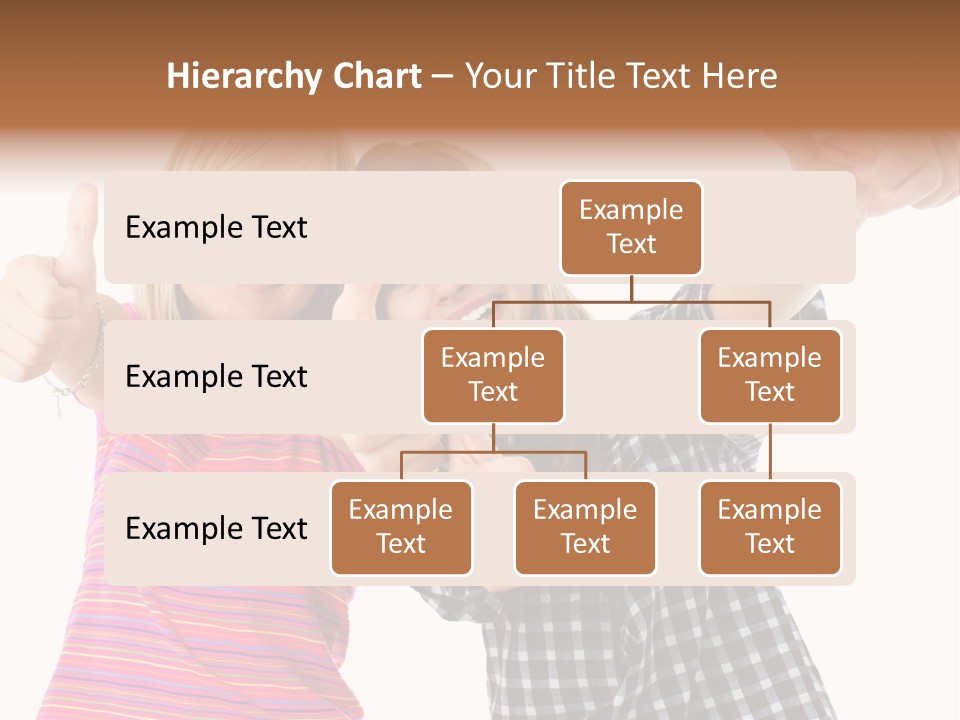 Hierarchy Chart – Your Title Text Here

Example Text

Example Text

Example Text

Example Text

Example Text

Example Text

Example Text

Example Text

Example Text